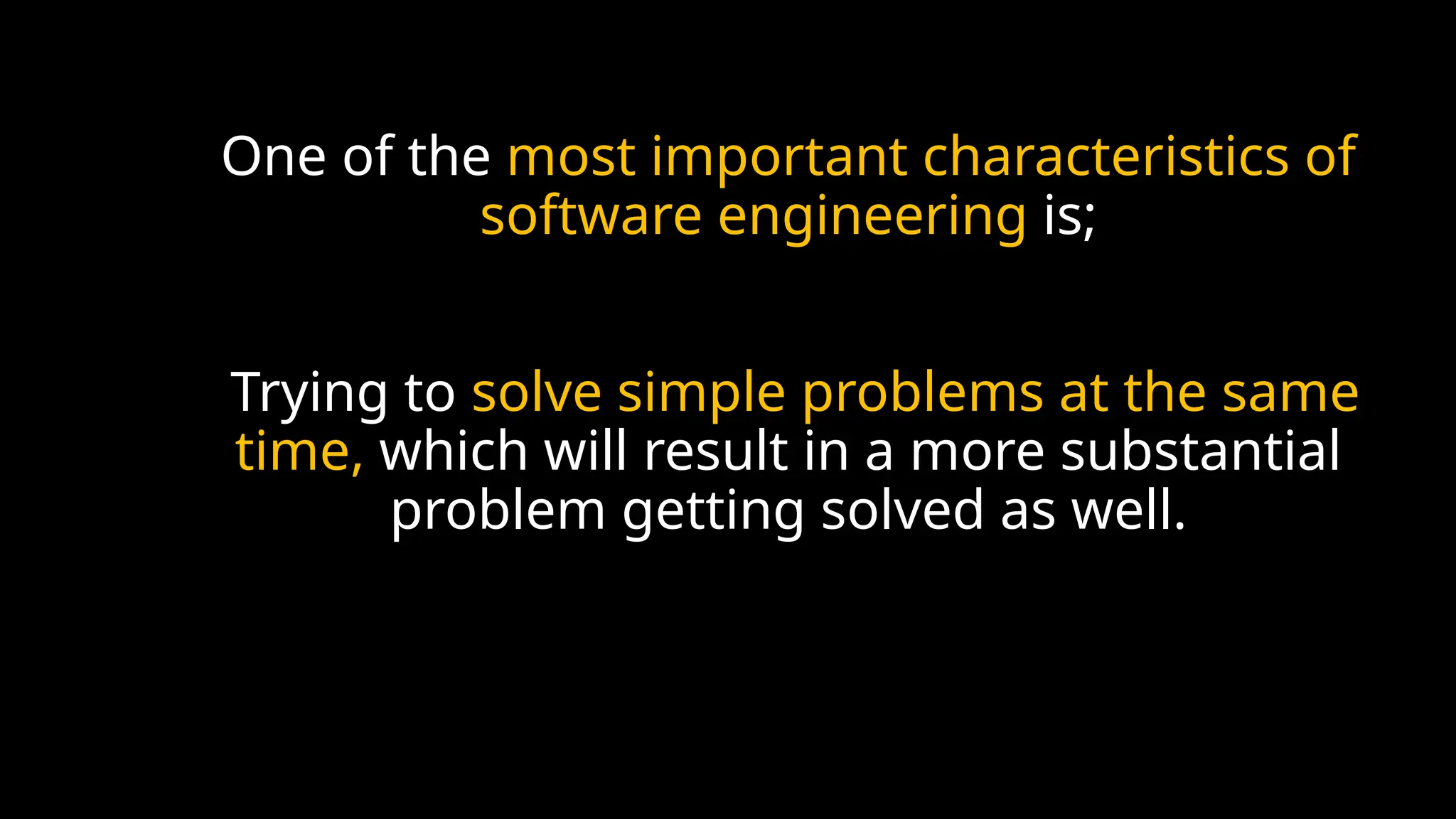 One of the most important characteristics of software engineering is;

Trying to solve simple problems at the same time, which will result in a more substantial problem getting solved as well.